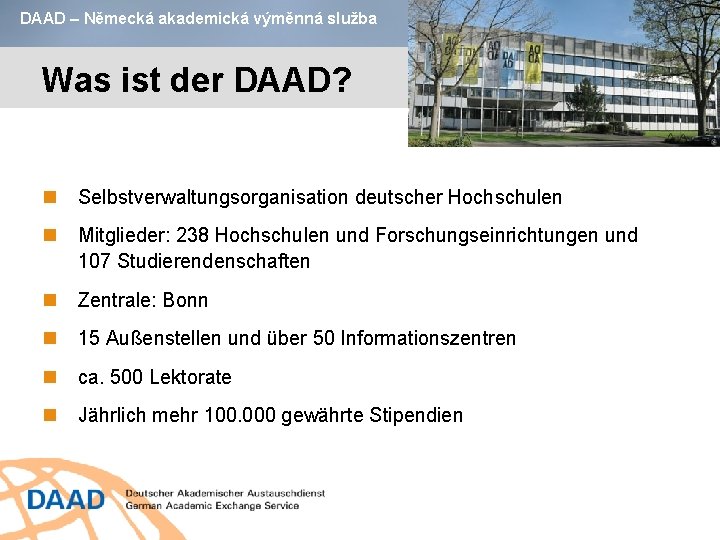 DAAD – Německá akademická výměnná služba

Was ist der DAAD?

Selbstverwaltungsorganisation deutscher Hochschulen

Mitglieder: 238 Hochschulen und Forschungseinrichtungen und 107 Studierendenschaften

Zentrale: Bonn

15 Außenstellen und über 50 Informationszentren

ca. 500 Lektorate

Jährlich mehr 100.000 gewährte Stipendien

DAAD Deutscher Akademischer Austauschdienst
German Academic Exchange Service